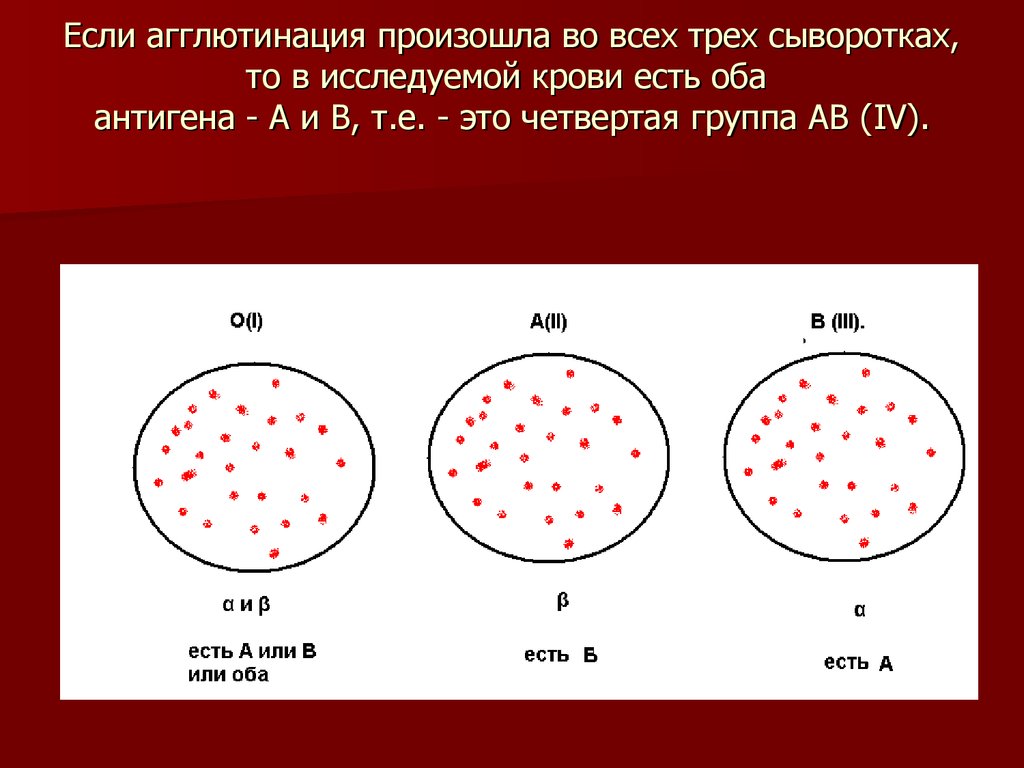 Если агглютинация произошла во всех трех сыворотках, то в исследуемой крови есть оба антигена - А и В, т.е. - это четвертая группа АВ (IV).

O(I)

A(II)

B (III).

α и β

есть А или В или оба

β

есть Б

α

есть А